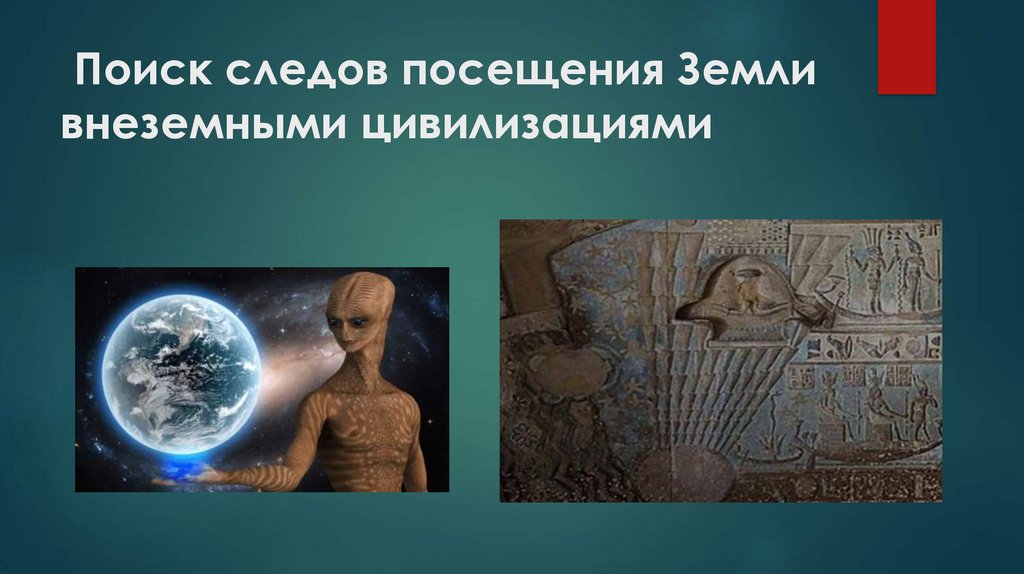 Поиск следов посещения Земли внеземными цивилизациями